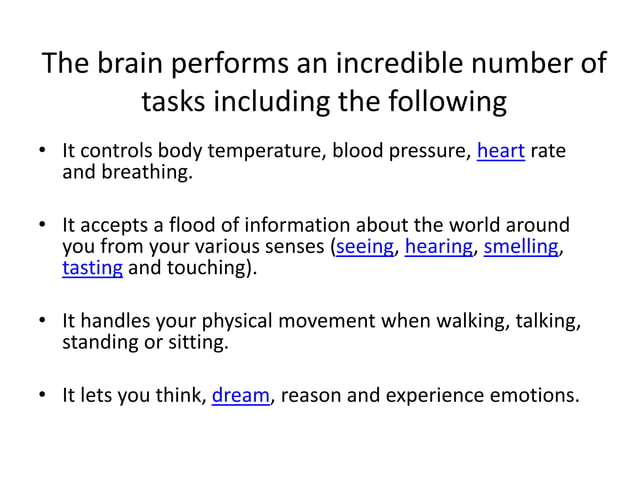 The brain performs an incredible number of tasks including the following

• It controls body temperature, blood pressure, heart rate and breathing.

• It accepts a flood of information about the world around you from your various senses (seeing, hearing, smelling, tasting and touching).

• It handles your physical movement when walking, talking, standing or sitting.

• It lets you think, dream, reason and experience emotions.